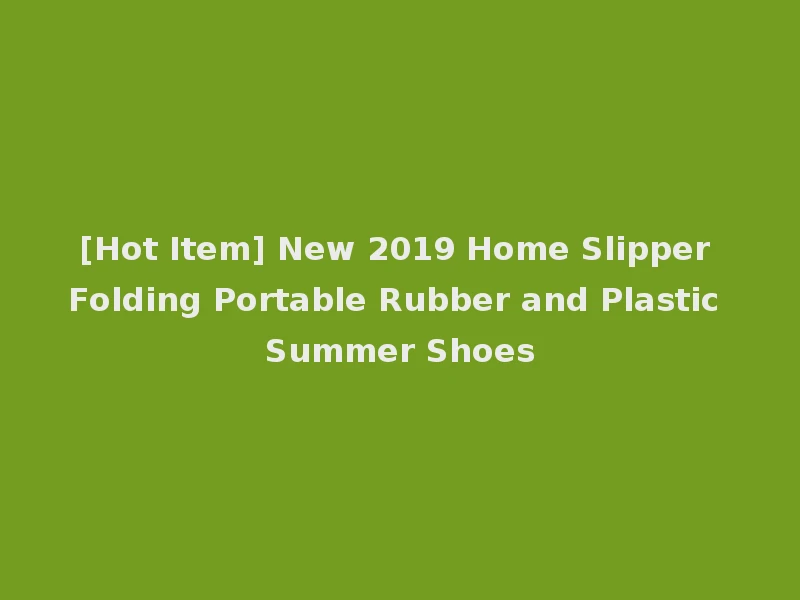 [Hot Item] New 2019 Home Slipper Folding Portable Rubber and Plastic Summer Shoes